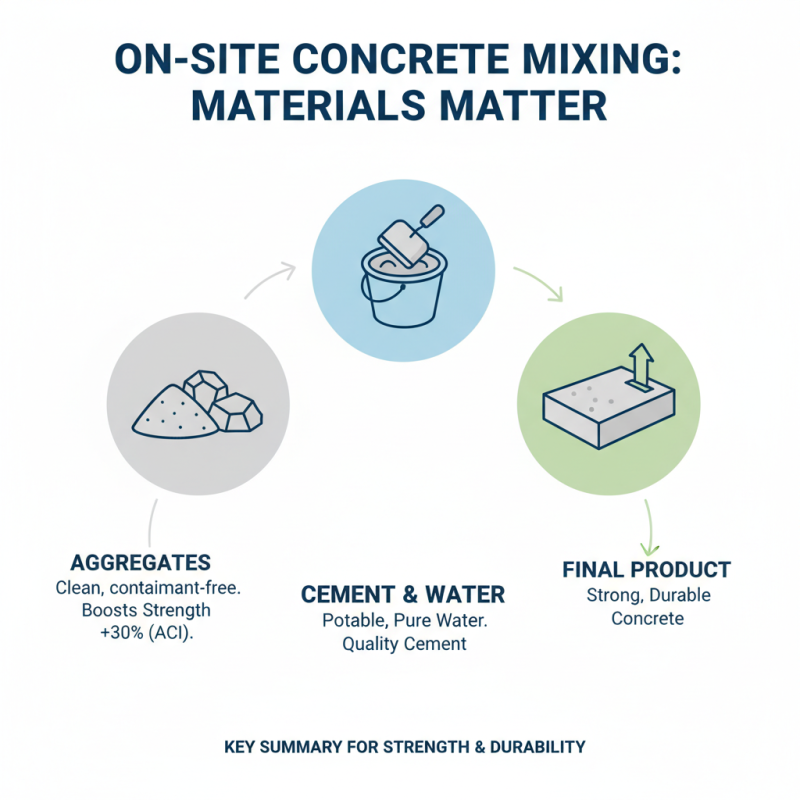 ON-SITE CONCRETE MIXING: MATERIALS MATTER

AGGREGATES
Clean, contaimant-free. Boosts Strength +30% (ACI).

CEMENT & WATER
Potable, Pure Water. Quality Cement

FINAL PRODUCT
Strong, Durable Concrete

KEY SUMMARY FOR STRENGTH & DURABILITY